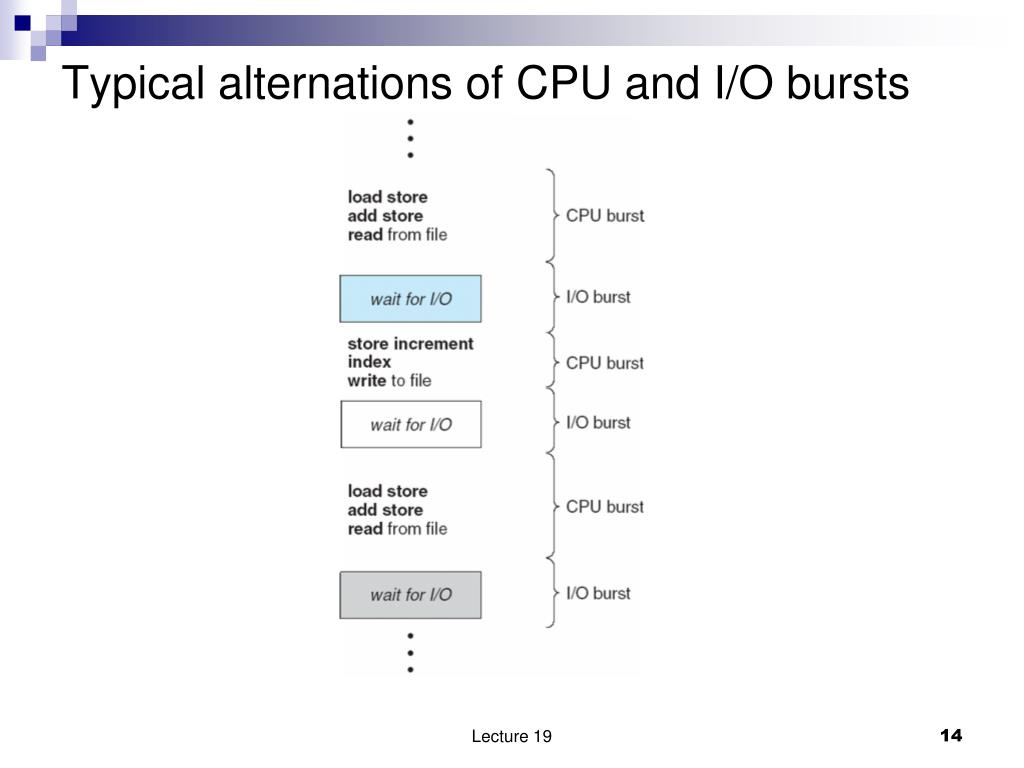 Typical alternations of CPU and I/O bursts

load store
add store
read from file

CPU burst

wait for I/O

I/O burst

store increment
index
write to file

CPU burst

wait for I/O

I/O burst

load store
add store
read from file

CPU burst

wait for I/O

I/O burst

Lecture 19

14